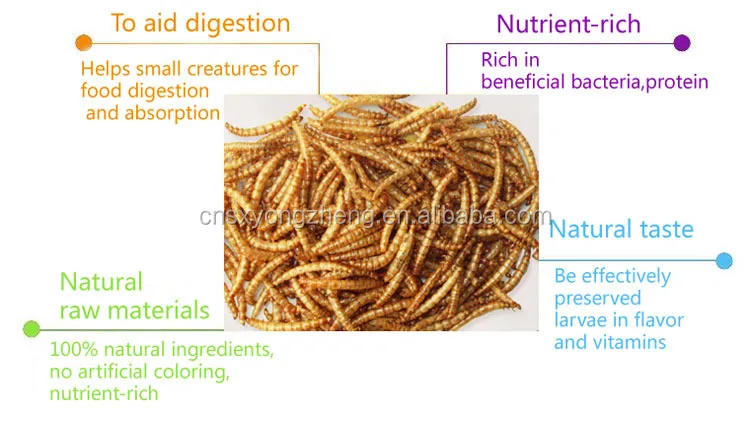 To aid digestion

Helps small creatures for food digestion and absorption

Nutrient-rich

Rich in beneficial bacteria,protein

cnsxyongzheng.en.alibaba.com

Natural taste

Be effectively preserved larvae in flavor and vitamins

Natural raw materials

100% natural ingredients, no artificial coloring, nutrient-rich